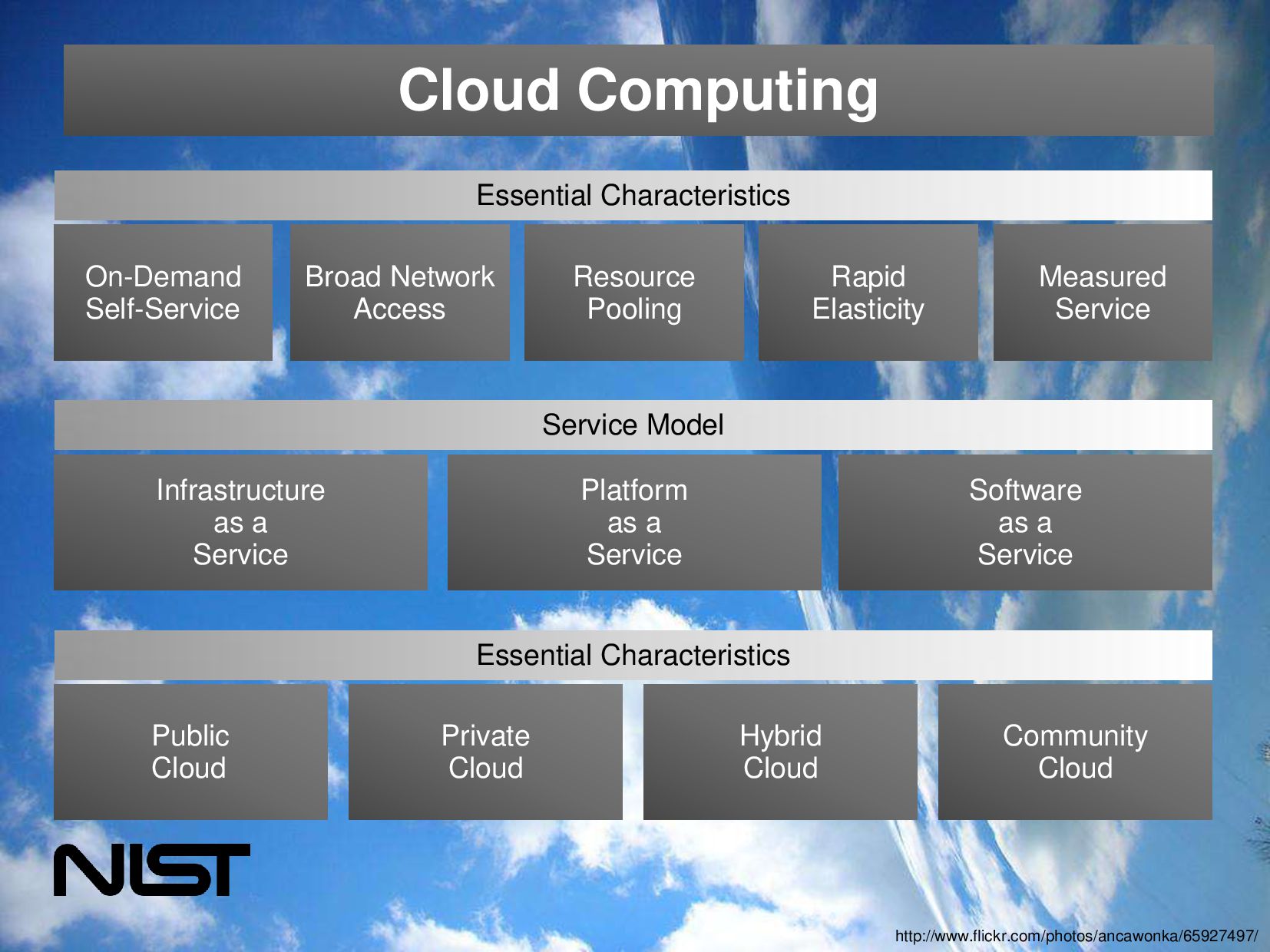 Cloud Computing

Essential Characteristics

On-Demand Self-Service

Broad Network Access

Resource Pooling

Rapid Elasticity

Measured Service

Service Model

Infrastructure as a Service

Platform as a Service

Software as a Service

Essential Characteristics

Public Cloud

Private Cloud

Hybrid Cloud

Community Cloud

NIST

http://www.flickr.com/photos/ancawonka/65927497/